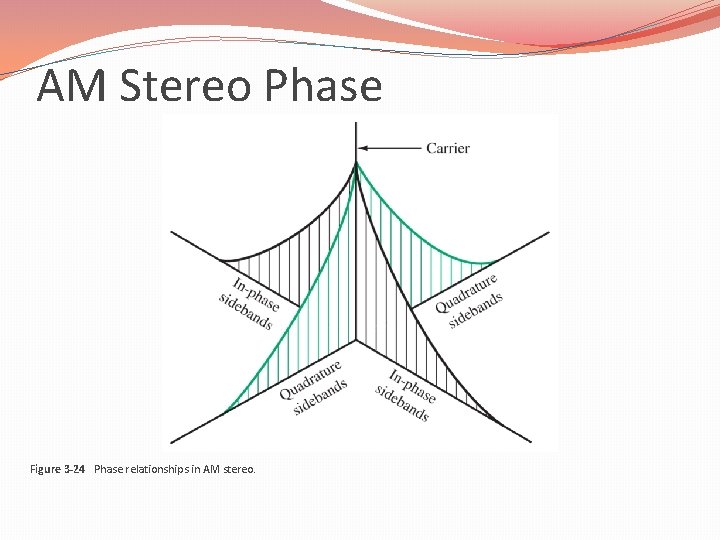 AM Stereo Phase

Carrier

In-phase sidebands

Quadrature sidebands

Quadrature sidebands

In-phase sidebands

Figure 3-24 Phase relationships in AM stereo.